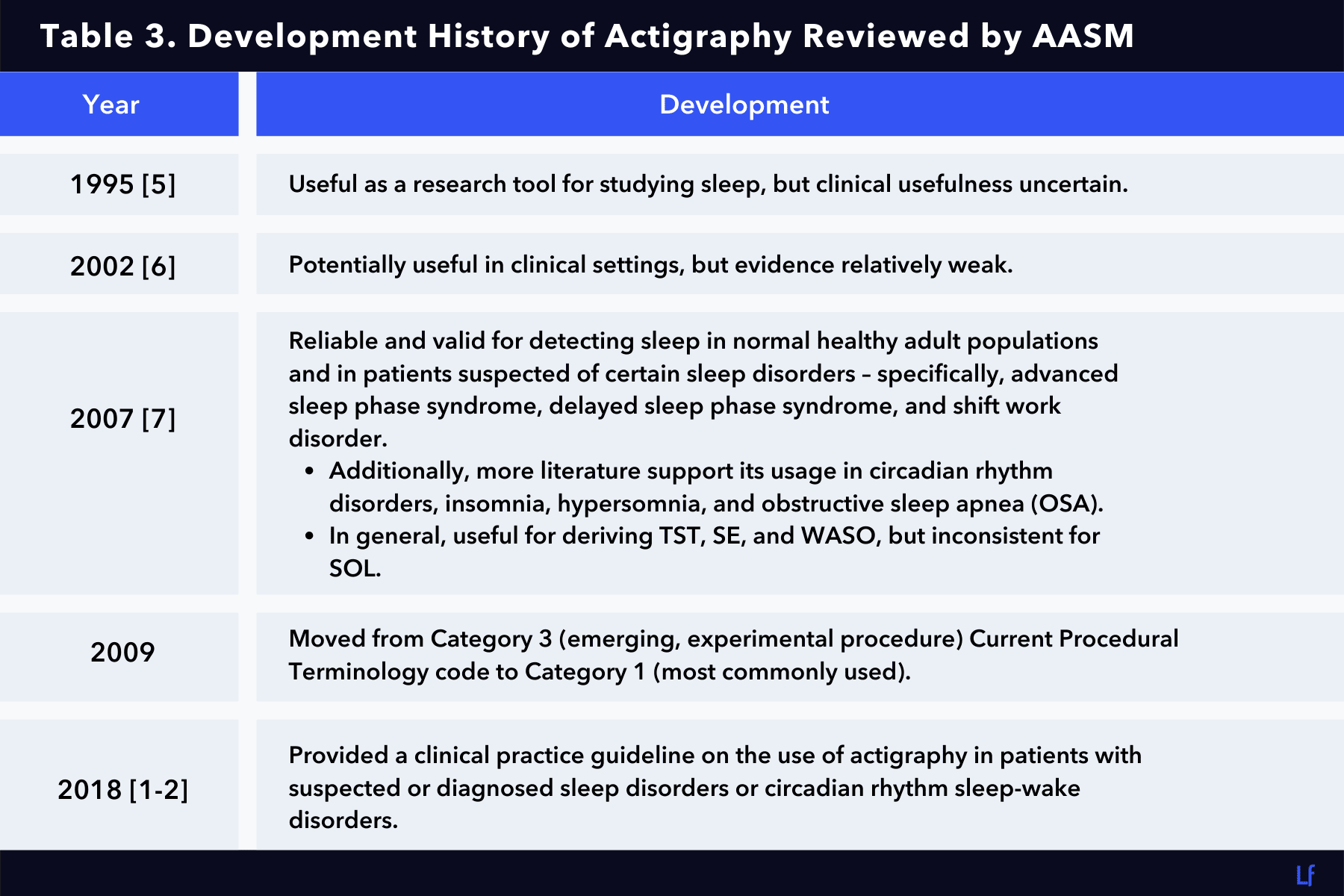 Table 3. Development History of Actigraphy Reviewed by AASM

| Year | Development |
|---|---|
| 1995 [5] | Useful as a research tool for studying sleep, but clinical usefulness uncertain. |
| 2002 [6] | Potentially useful in clinical settings, but evidence relatively weak. |
| 2007 [7] | Reliable and valid for detecting sleep in normal healthy adult populations and in patients suspected of certain sleep disorders – specifically, advanced sleep phase syndrome, delayed sleep phase syndrome, and shift work disorder. • Additionally, more literature support its usage in circadian rhythm disorders, insomnia, hypersomnia, and obstructive sleep apnea (OSA). • In general, useful for deriving TST, SE, and WASO, but inconsistent for SOL. |
| 2009 | Moved from Category 3 (emerging, experimental procedure) Current Procedural Terminology code to Category 1 (most commonly used). |
| 2018 [1-2] | Provided a clinical practice guideline on the use of actigraphy in patients with suspected or diagnosed sleep disorders or circadian rhythm sleep-wake disorders. |

Lf